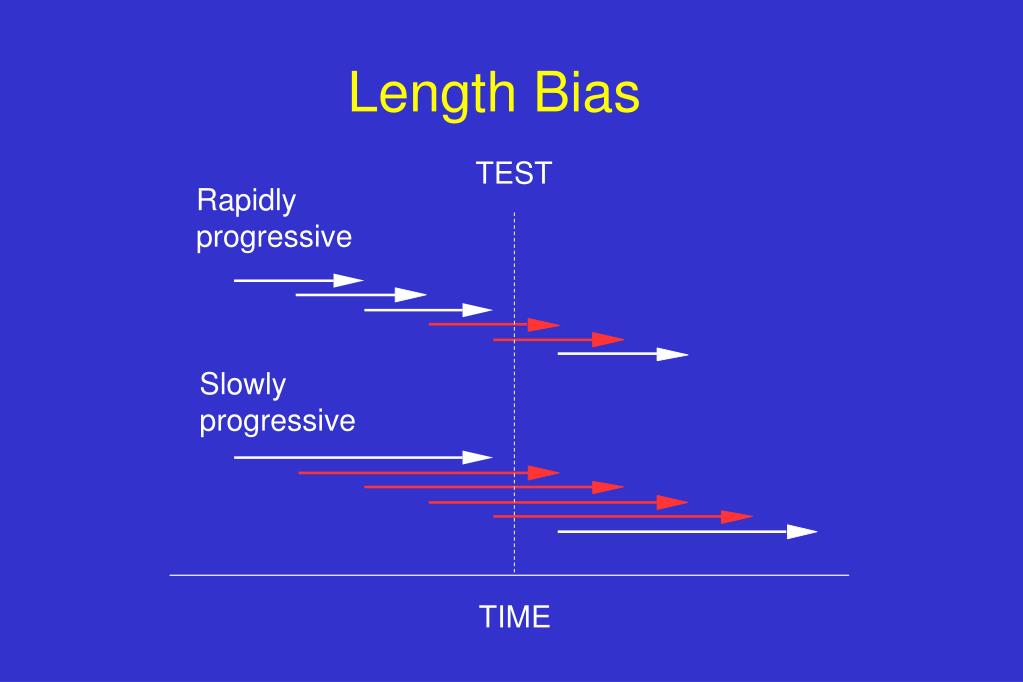 Length Bias

TEST

Rapidly progressive

Slowly progressive

TIME